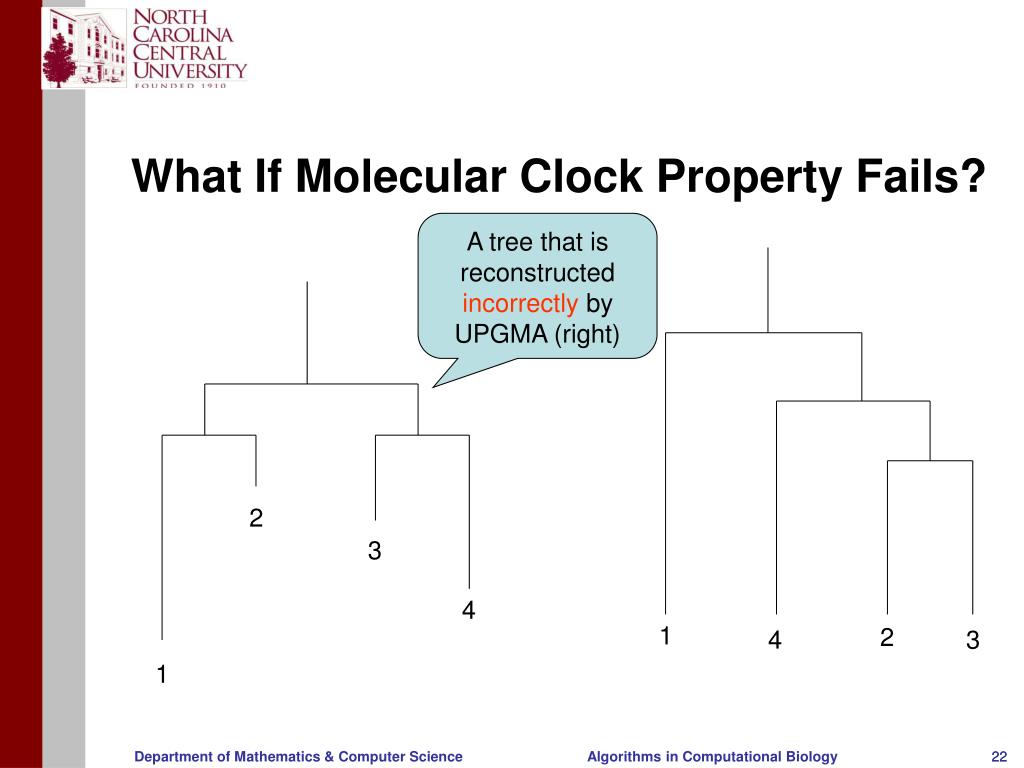 NORTH CAROLINA CENTRAL UNIVERSITY
FOUNDED 1910

What If Molecular Clock Property Fails?

A tree that is reconstructed incorrectly by UPGMA (right)

2
3
4
1

1
4
2
3

Department of Mathematics & Computer Science
Algorithms in Computational Biology
22